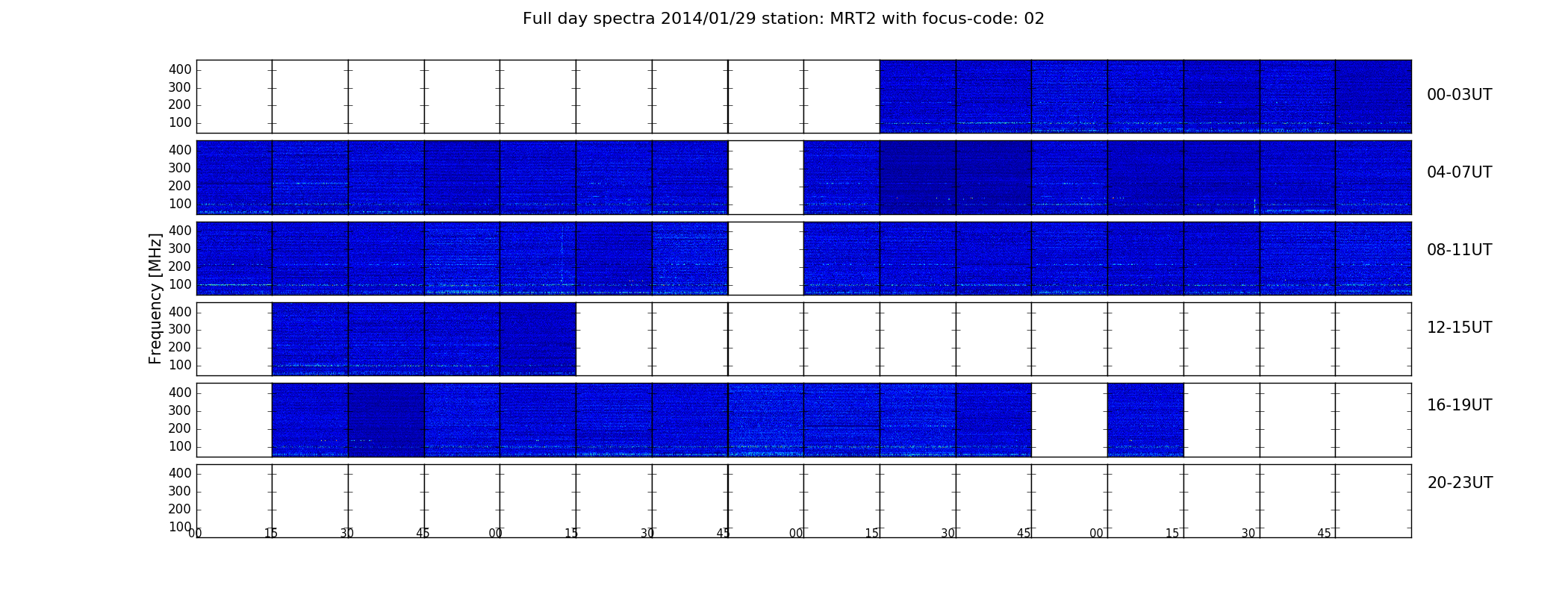 Full day spectra 2014/01/29 station: MRT2 with focus-code: 02

Frequency [MHz]

400
300
200
100

00-03UT

400
300
200
100

04-07UT

400
300
200
100

08-11UT

400
300
200
100

12-15UT

400
300
200
100

16-19UT

400
300
200
100

20-23UT

00 15 30 45 00 15 30 45 00 15 30 45 00 15 30 45